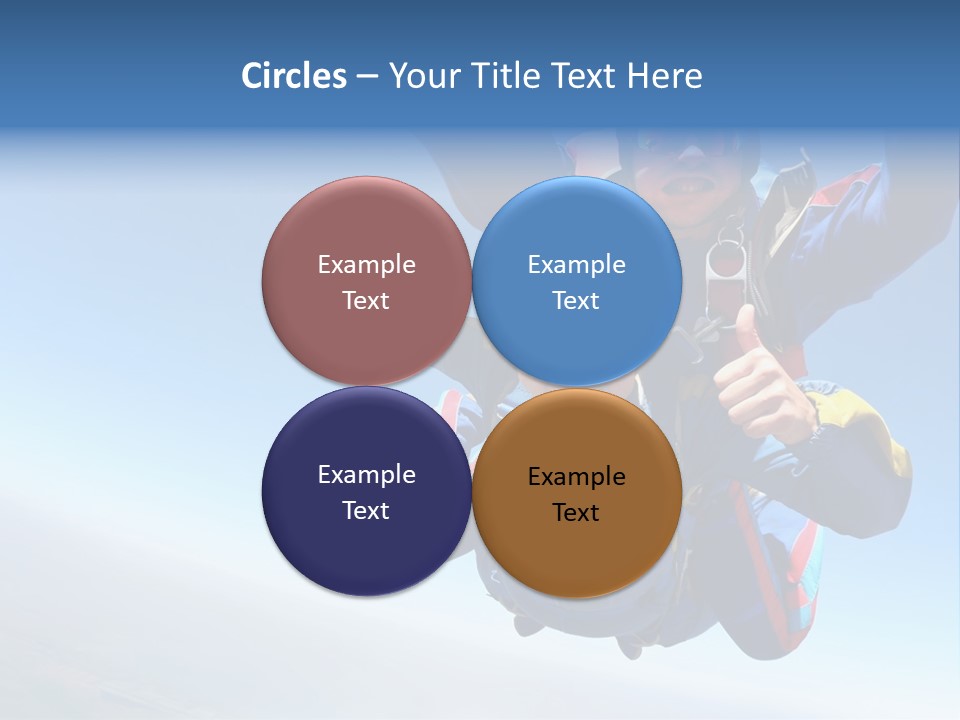 Circles – Your Title Text Here

Example Text

Example Text

Example Text

Example Text